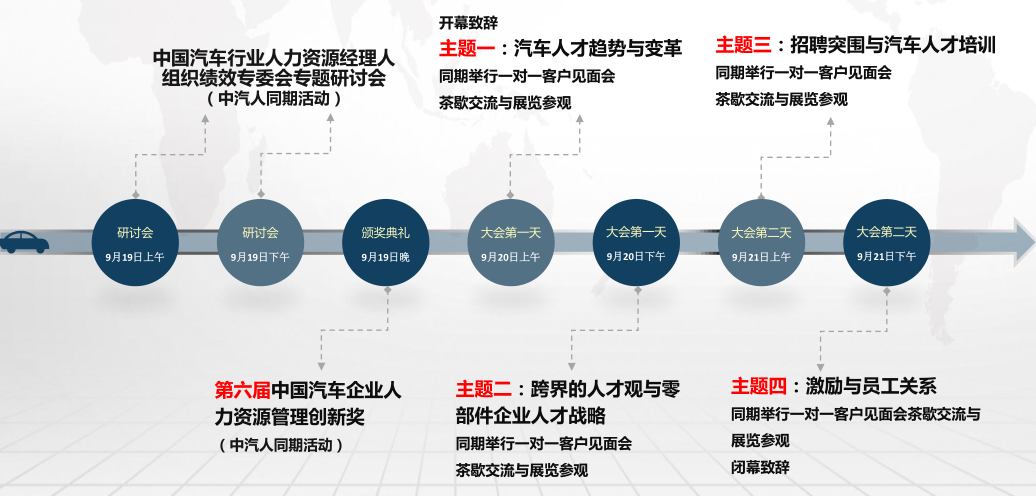 中国汽车行业人力资源经理人组织绩效专委会专题研讨会
（中汽人同期活动）

开幕致辞
主题一：汽车人才趋势与变革
同期举行一对一客户见面会
茶歇交流与展览参观

主题三：招聘突围与汽车人才培训
同期举行一对一客户见面会
茶歇交流与展览参观

研讨会
9月19日上午

研讨会
9月19日下午

颁奖典礼
9月19日晚

大会第一天
9月20日上午

大会第一天
9月20日下午

大会第二天
9月21日上午

大会第二天
9月21日下午

第六届中国汽车企业人力资源管理创新奖
（中汽人同期活动）

主题二：跨界的人才观与零部件企业人才战略
同期举行一对一客户见面会
茶歇交流与展览参观

主题四：激励与员工关系
同期举行一对一客户见面会茶歇交流与展览参观
闭幕致辞